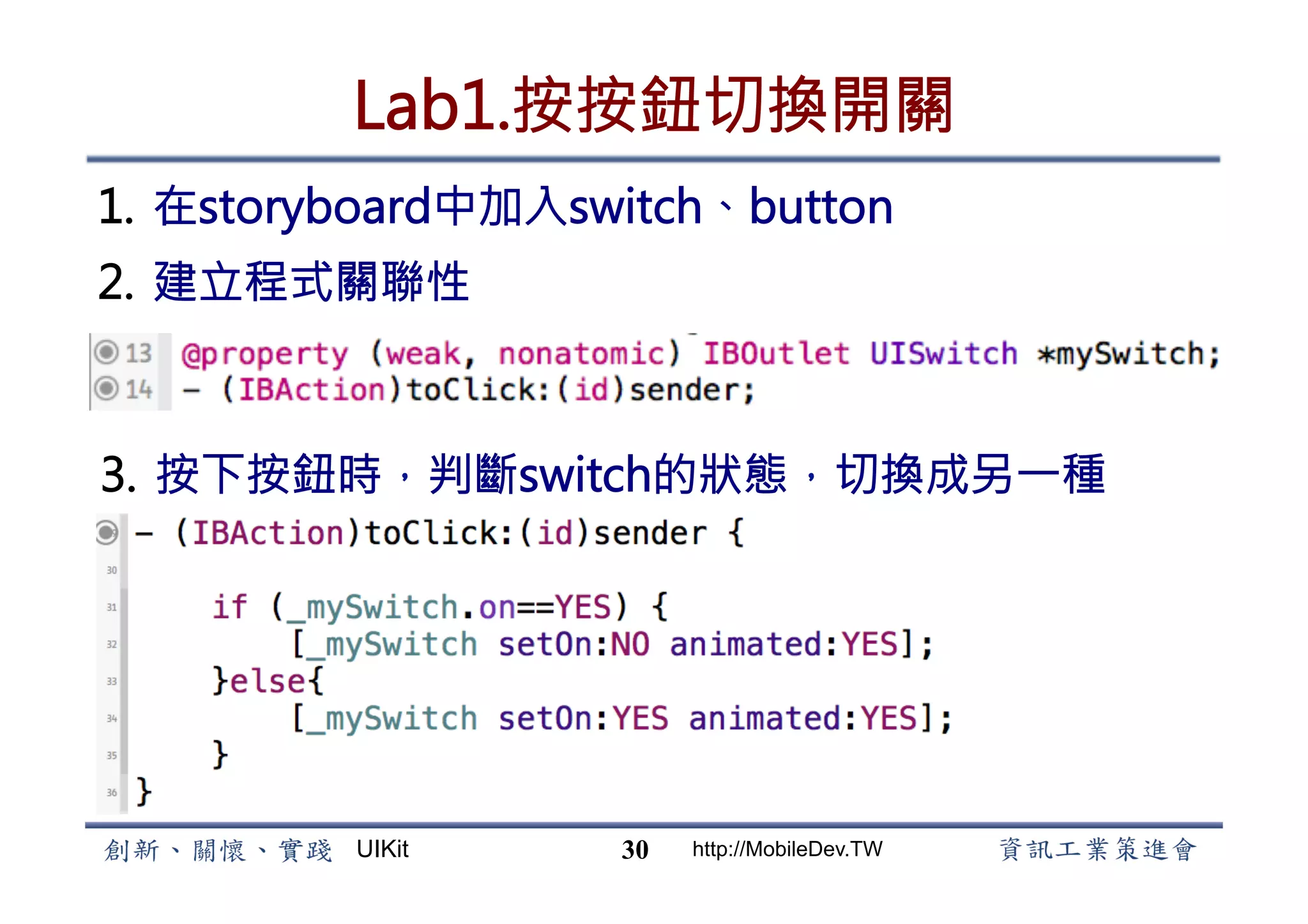 Lab1.按按鈕切換開關

1. 在storyboard中加入switch、button

2. 建立程式關聯性

13 @property (weak, nonatomic) IBOutlet UISwitch *mySwitch;
14 - (IBAction)toClick:(id)sender;

3. 按下按鈕時，判斷switch的狀態，切換成另一種

- (IBAction)toClick:(id)sender {
30
31     if (_mySwitch.on==YES) {
32         [_mySwitch setOn:NO animated:YES];
33     }else{
34         [_mySwitch setOn:YES animated:YES];
35     }
36 }

創新、關懷、實踐 UIKit 30 http://MobileDev.TW 資訊工業策進會